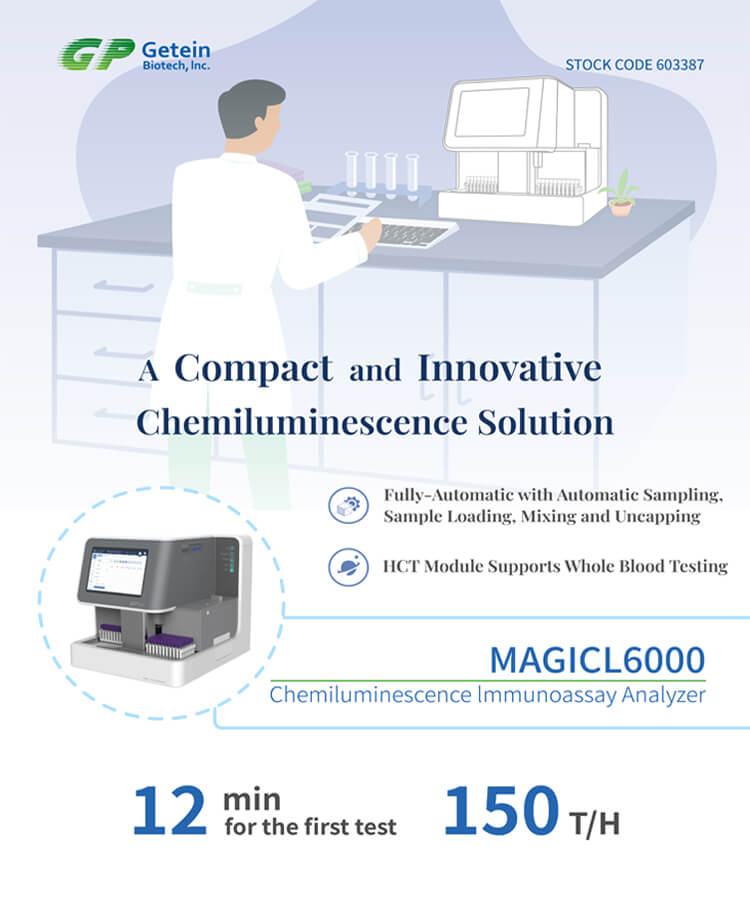 GP Getein Biotech, Inc.

STOCK CODE 603387

A Compact and Innovative Chemiluminescence Solution

Fully-Automatic with Automatic Sampling, Sample Loading, Mixing and Uncapping

HCT Module Supports Whole Blood Testing

MAGICL6000

Chemiluminescence Immunoassay Analyzer

12 min for the first test

150 T/H